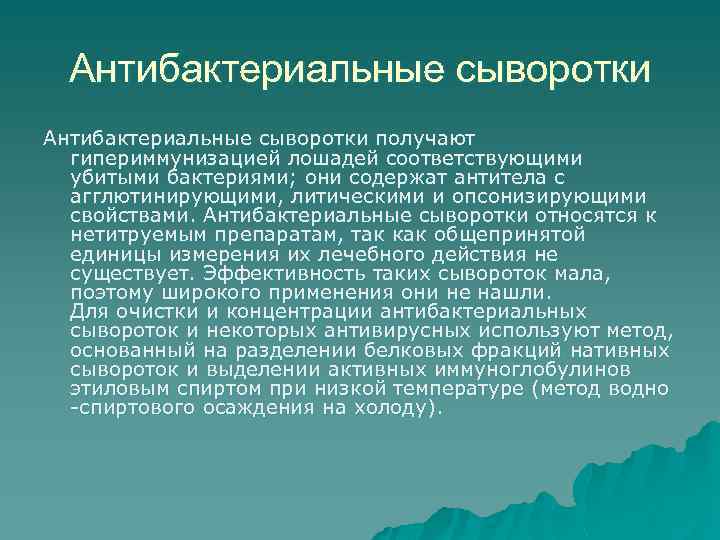 Антибактериальные сыворотки

Антибактериальные сыворотки получают гипериммунизацией лошадей соответствующими убитыми бактериями; они содержат антитела с агглютинирующими, литическими и опсонизирующими свойствами. Антибактериальные сыворотки относятся к нетитруемым препаратам, так как общепринятой единицы измерения их лечебного действия не существует. Эффективность таких сывороток мала, поэтому широкого применения они не нашли.
Для очистки и концентрации антибактериальных сывороток и некоторых антивирусных используют метод, основанный на разделении белковых фракций нативных сывороток и выделении активных иммуноглобулинов этиловым спиртом при низкой температуре (метод водно -спиртового осаждения на холоду).